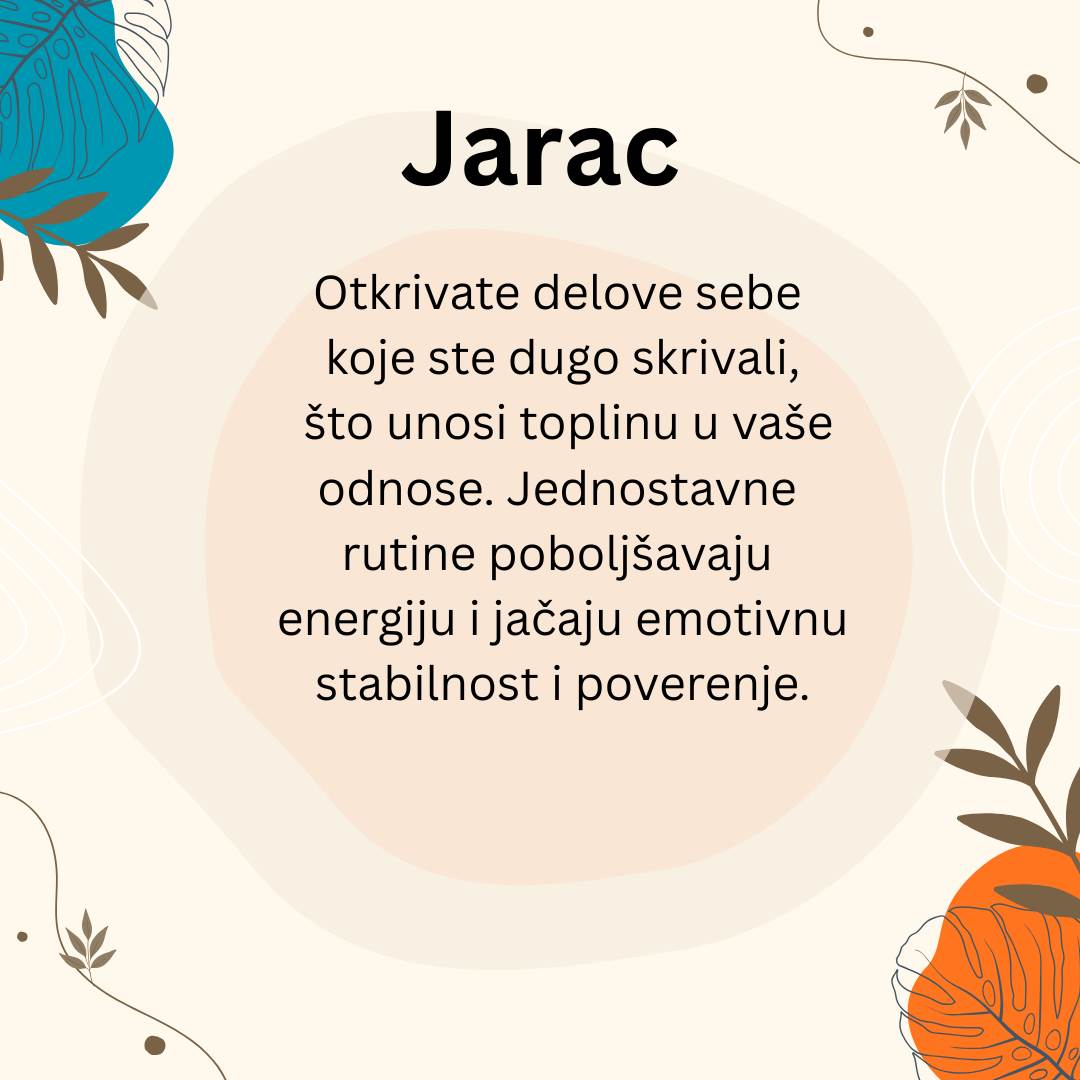 Jarac

Otkrivate delove sebe koje ste dugo skrivali, što unosi toplinu u vaše odnose. Jednostavne rutine poboljšavaju energiju i jačaju emotivnu stabilnost i poverenje.